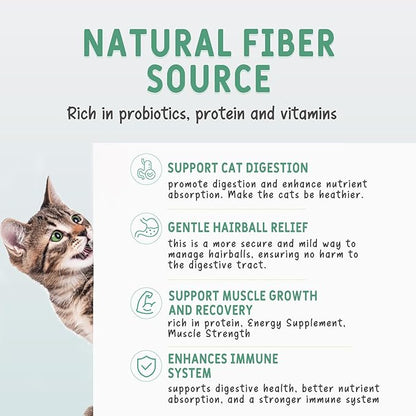 NATURAL FIBER SOURCE

Rich in probiotics, protein and vitamins

SUPPORT CAT DIGESTION
promote digestion and enhance nutrient absorption. Make the cats be heathier.

GENTLE HAIRBALL RELIEF
this is a more secure and mild way to manage hairballs, ensuring no harm to the digestive tract.

SUPPORT MUSCLE GROWTH AND RECOVERY
rich in protein, Energy Supplement, Muscle Strength

ENHANCES IMMUNE SYSTEM
supports digestive health, better nutrient absorption, and a stronger immune system